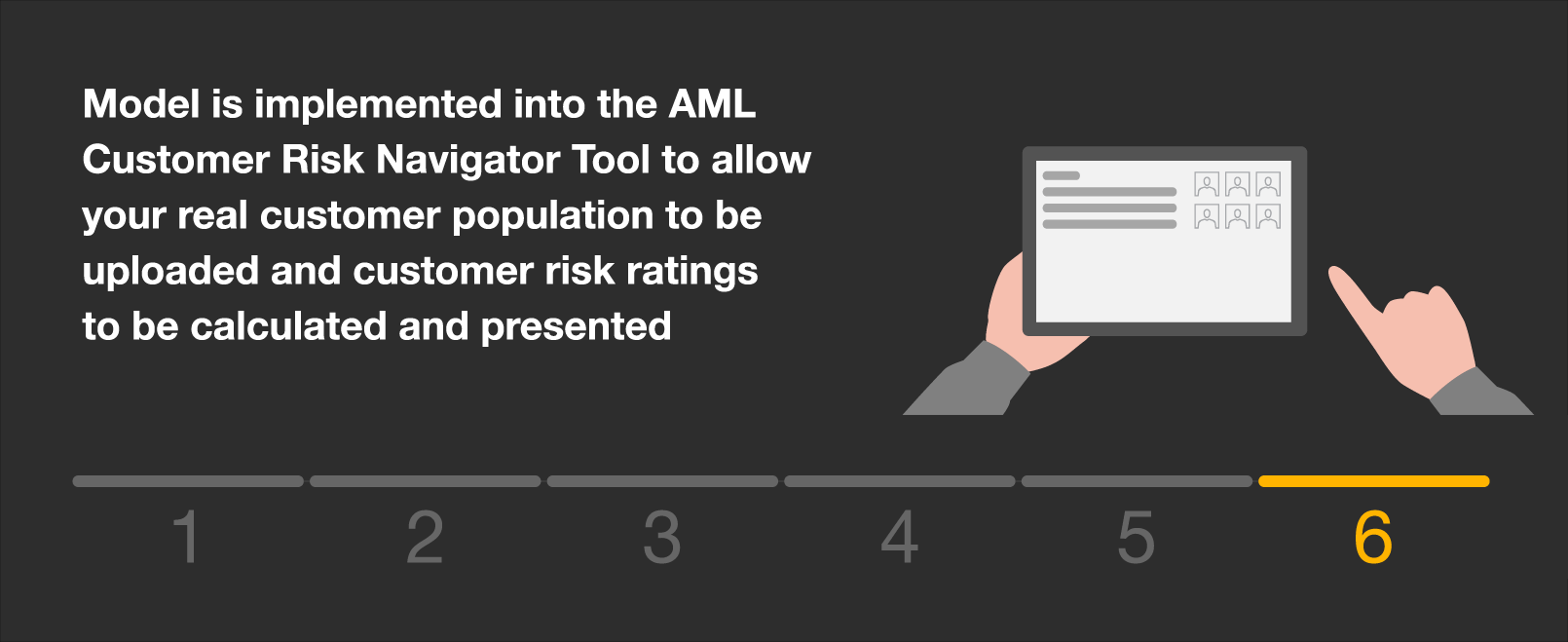 Model is implemented into the AML Customer Risk Navigator Tool to allow your real customer population to be uploaded and customer risk ratings to be calculated and presented

1 2 3 4 5 6